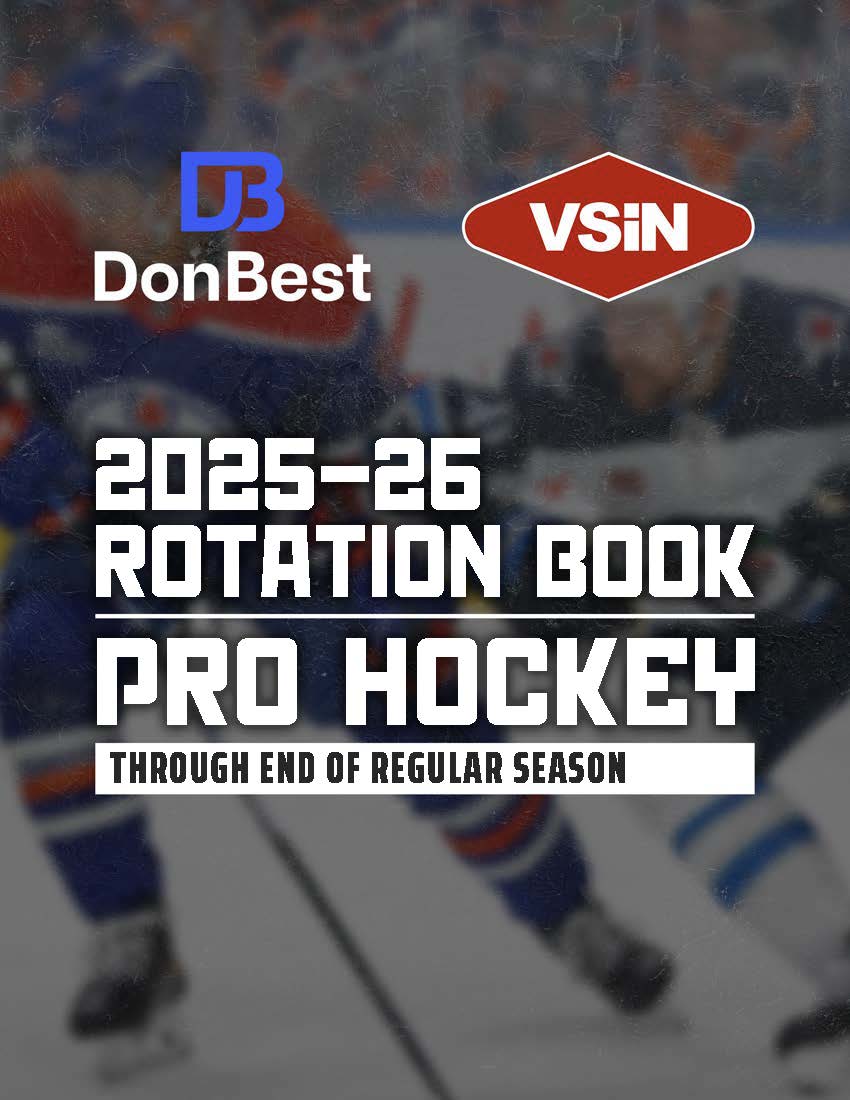 DB
DonBest

VSiN

2025-26
ROTATION BOOK

PRO HOCKEY

THROUGH END OF REGULAR SEASON